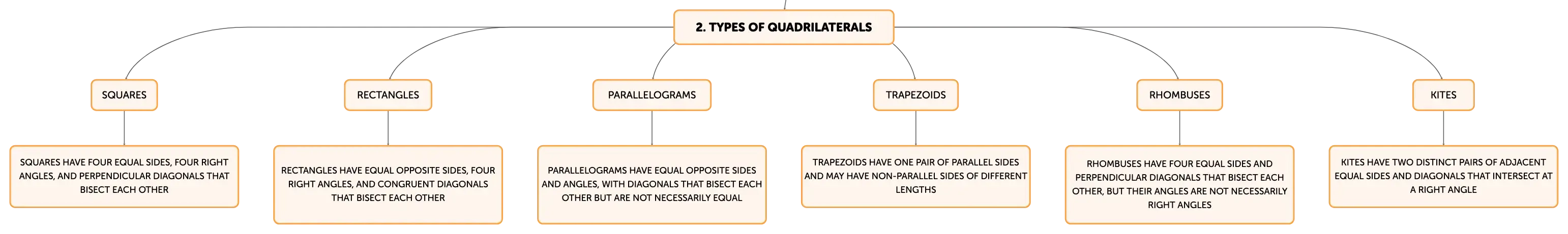 2. TYPES OF QUADRILATERALS

SQUARES

SQUARES HAVE FOUR EQUAL SIDES, FOUR RIGHT ANGLES, AND PERPENDICULAR DIAGONALS THAT BISECT EACH OTHER

RECTANGLES

RECTANGLES HAVE EQUAL OPPOSITE SIDES, FOUR RIGHT ANGLES, AND CONGRUENT DIAGONALS THAT BISECT EACH OTHER

PARALLELOGRAMS

PARALLELOGRAMS HAVE EQUAL OPPOSITE SIDES AND ANGLES, WITH DIAGONALS THAT BISECT EACH OTHER BUT ARE NOT NECESSARILY EQUAL

TRAPEZOIDS

TRAPEZOIDS HAVE ONE PAIR OF PARALLEL SIDES AND MAY HAVE NON-PARALLEL SIDES OF DIFFERENT LENGTHS

RHOMBUSES

RHOMBUSES HAVE FOUR EQUAL SIDES AND PERPENDICULAR DIAGONALS THAT BISECT EACH OTHER, BUT THEIR ANGLES ARE NOT NECESSARILY RIGHT ANGLES

KITES

KITES HAVE TWO DISTINCT PAIRS OF ADJACENT EQUAL SIDES AND DIAGONALS THAT INTERSECT AT A RIGHT ANGLE